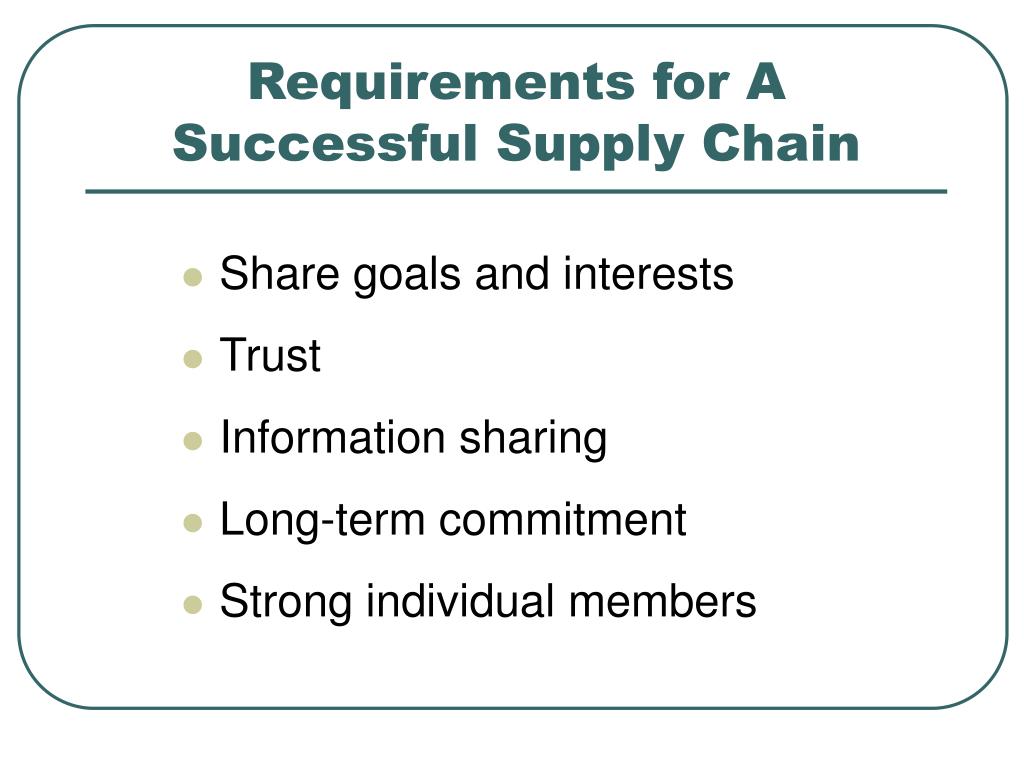 Requirements for A Successful Supply Chain

- Share goals and interests
- Trust
- Information sharing
- Long-term commitment
- Strong individual members